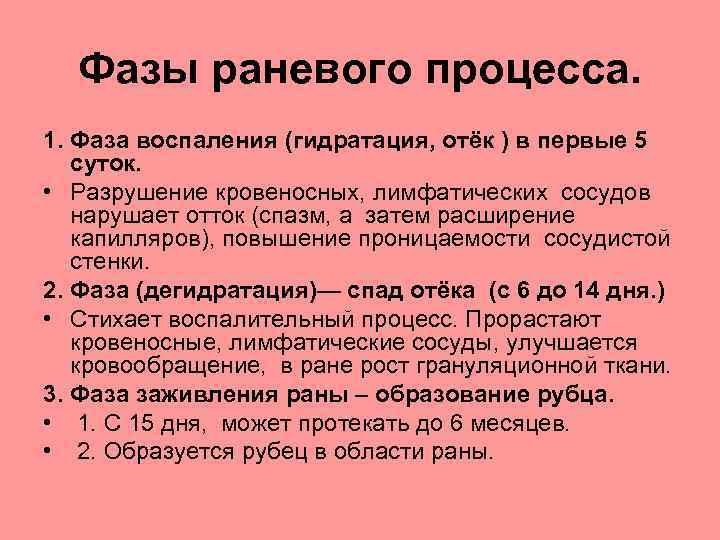 Фазы раневого процесса.

1. Фаза воспаления (гидратация, отёк ) в первые 5 суток.

• Разрушение кровеносных, лимфатических сосудов нарушает отток (спазм, а затем расширение капилляров), повышение проницаемости сосудистой стенки.

2. Фаза (дегидратация)— спад отёка (с 6 до 14 дня.)

• Стихает воспалительный процесс. Прорастают кровеносные, лимфатические сосуды, улучшается кровообращение, в ране рост грануляционной ткани.

3. Фаза заживления раны – образование рубца.

• 1. С 15 дня, может протекать до 6 месяцев.

• 2. Образуется рубец в области раны.